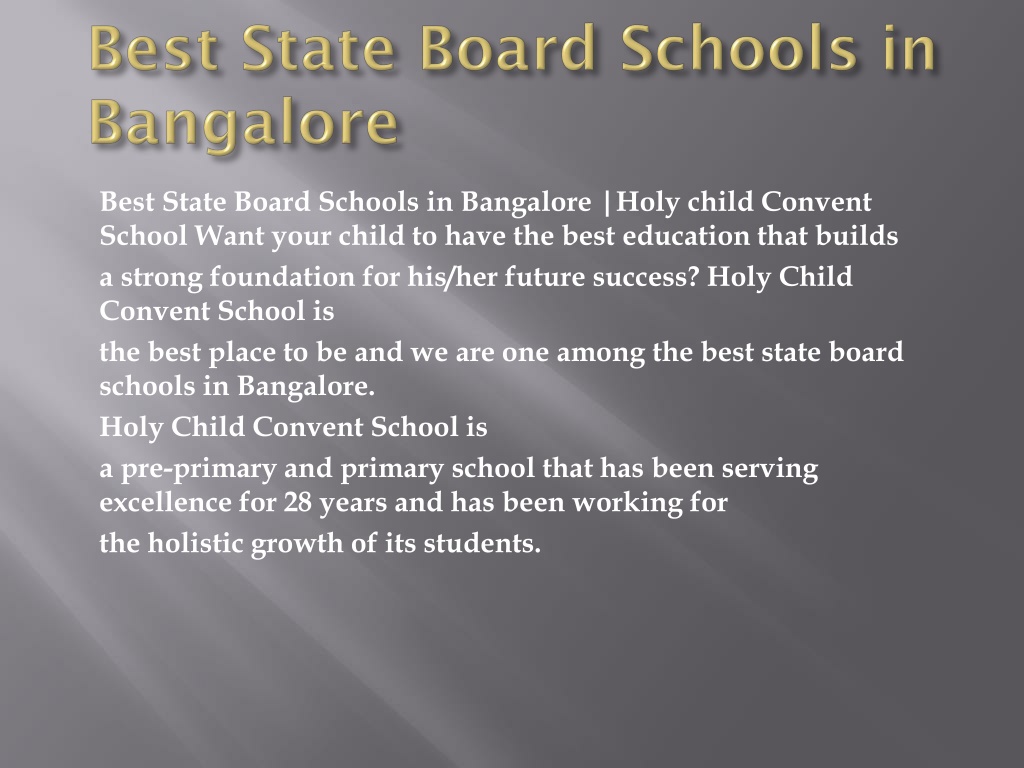 Best State Board Schools in Bangalore

Best State Board Schools in Bangalore |Holy child Convent School Want your child to have the best education that builds

a strong foundation for his/her future success? Holy Child Convent School is

the best place to be and we are one among the best state board schools in Bangalore.

Holy Child Convent School is

a pre-primary and primary school that has been serving excellence for 28 years and has been working for

the holistic growth of its students.